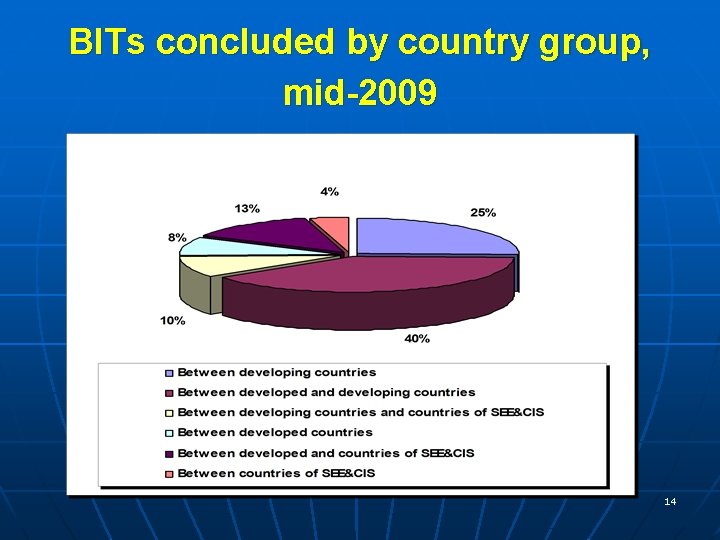 BITs concluded by country group, mid-2009

4%

13%

25%

8%

10%

40%

Between developing countries
Between developed and developing countries
Between developing countries and countries of SEE&CIS
Between developed countries
Between developed and countries of SEE&CIS
Between countries of SEE&CIS

14